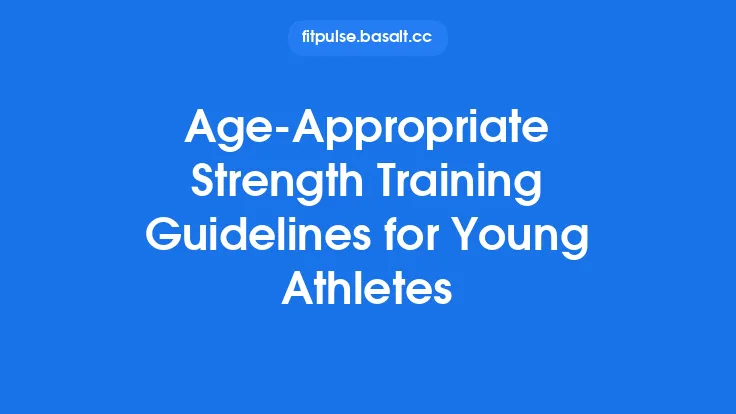 fitpulse.basalt.cc

Age-Appropriate Strength Training Guidelines for Young Athletes